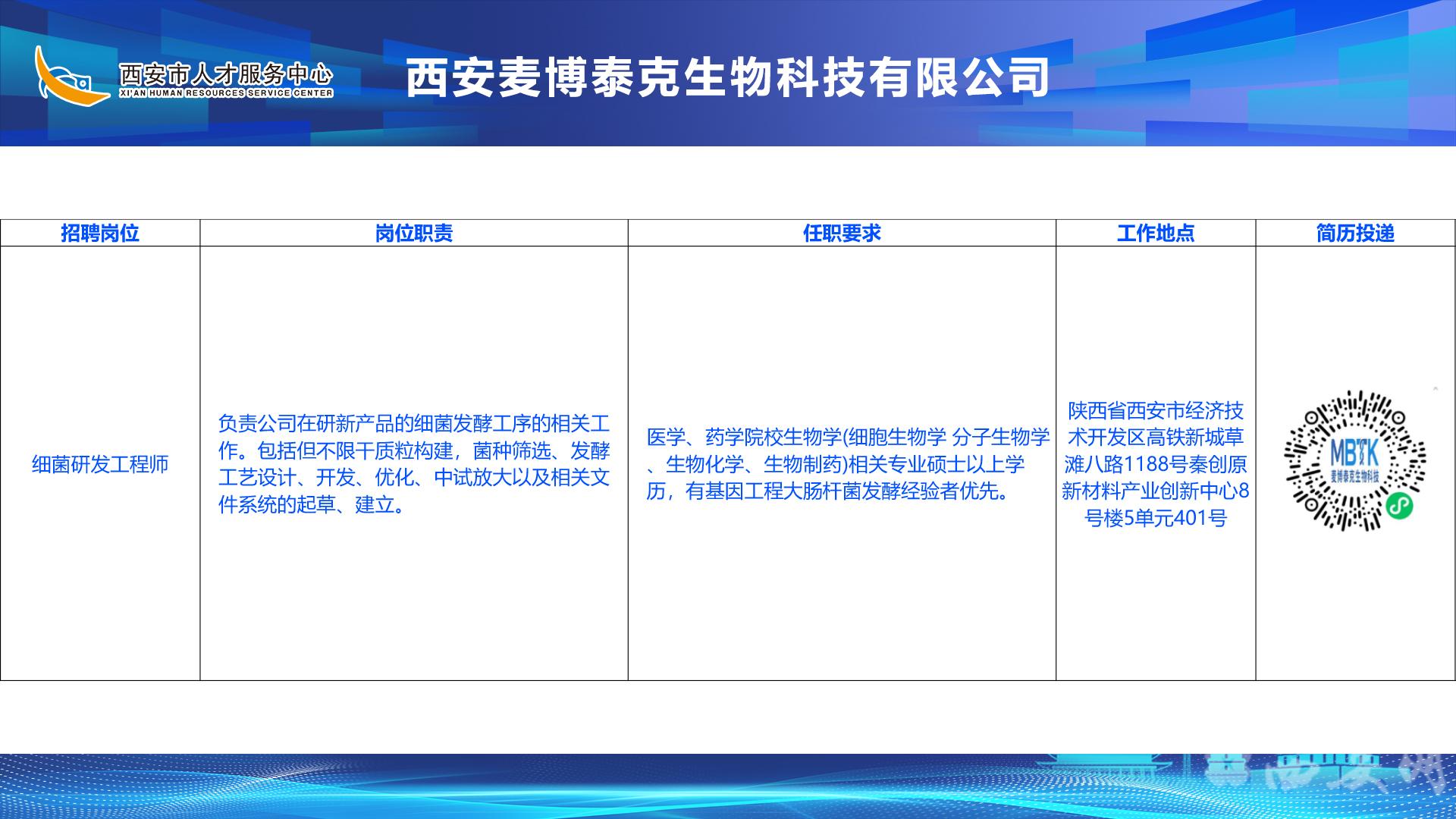 西安市人才服务中心
XI'AN HUMAN RESOURCES SERVICE CENTER

西安麦博泰克生物科技有限公司

| 招聘岗位 | 岗位职责 | 任职要求 | 工作地点 | 简历投递 |
|---|---|---|---|---|
| 细菌研发工程师 | 负责公司在研新产品的细菌发酵工序的相关工作。包括但不限干质粒构建，菌种筛选、发酵工艺设计、开发、优化、中试放大以及相关文件系统的起草、建立。 | 医学、药学院校生物学(细胞生物学 分子生物学、生物化学、生物制药)相关专业硕士以上学历，有基因工程大肠杆菌发酵经验者优先。 | 陕西省西安市经济技术开发区高铁新城草滩八路1188号秦创原新材料产业创新中心8号楼5单元401号 | MBTK 麦博泰克生物科技 |